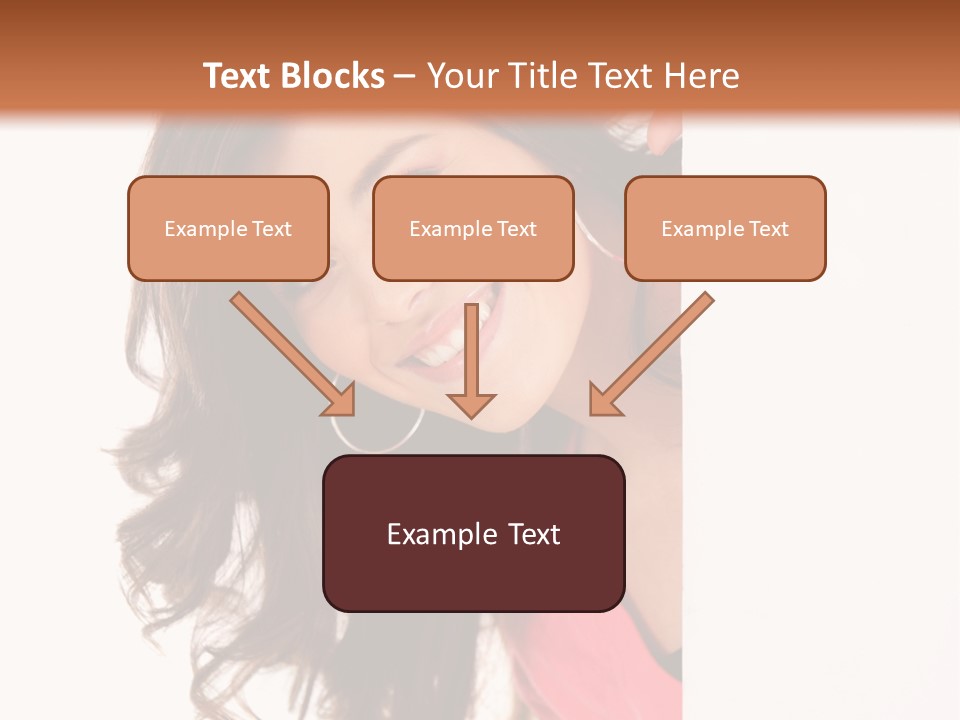 Text Blocks – Your Title Text Here

Example Text

Example Text

Example Text

Example Text